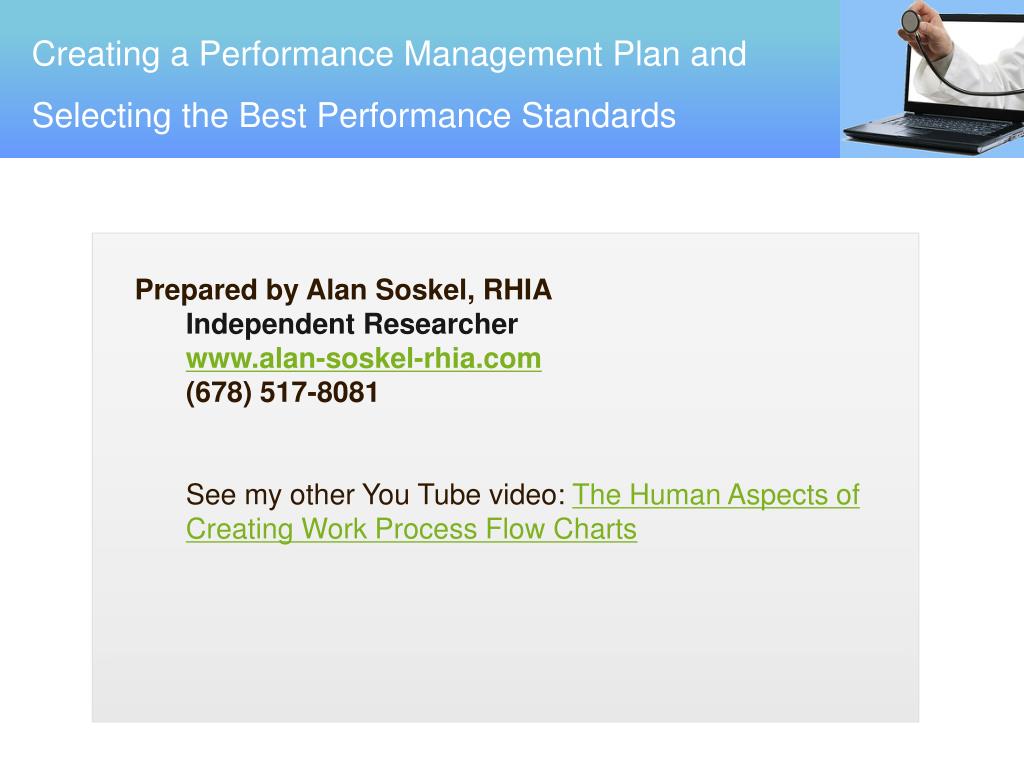 Creating a Performance Management Plan and Selecting the Best Performance Standards

Prepared by Alan Soskel, RHIA
Independent Researcher
www.alan-soskel-rhia.com
(678) 517-8081

See my other You Tube video: The Human Aspects of Creating Work Process Flow Charts